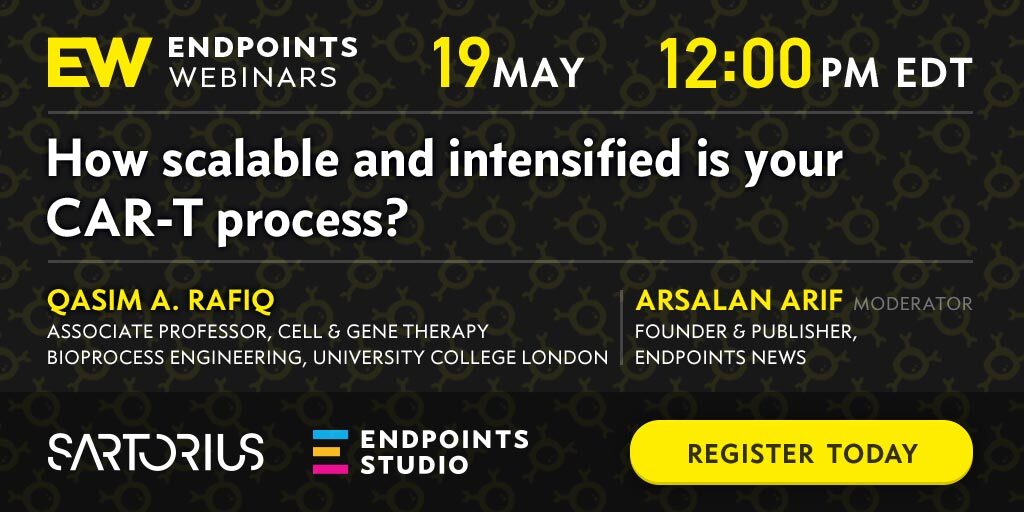 EW ENDPOINTS WEBINARS

19 MAY

12:00 PM EDT

How scalable and intensified is your CAR-T process?

QASIM A. RAFIQ
ASSOCIATE PROFESSOR, CELL & GENE THERAPY BIOPROCESS ENGINEERING, UNIVERSITY COLLEGE LONDON

ARSALAN ARIF MODERATOR
FOUNDER & PUBLISHER, ENDPOINTS NEWS

SARTORIUS

ENDPOINTS STUDIO

REGISTER TODAY